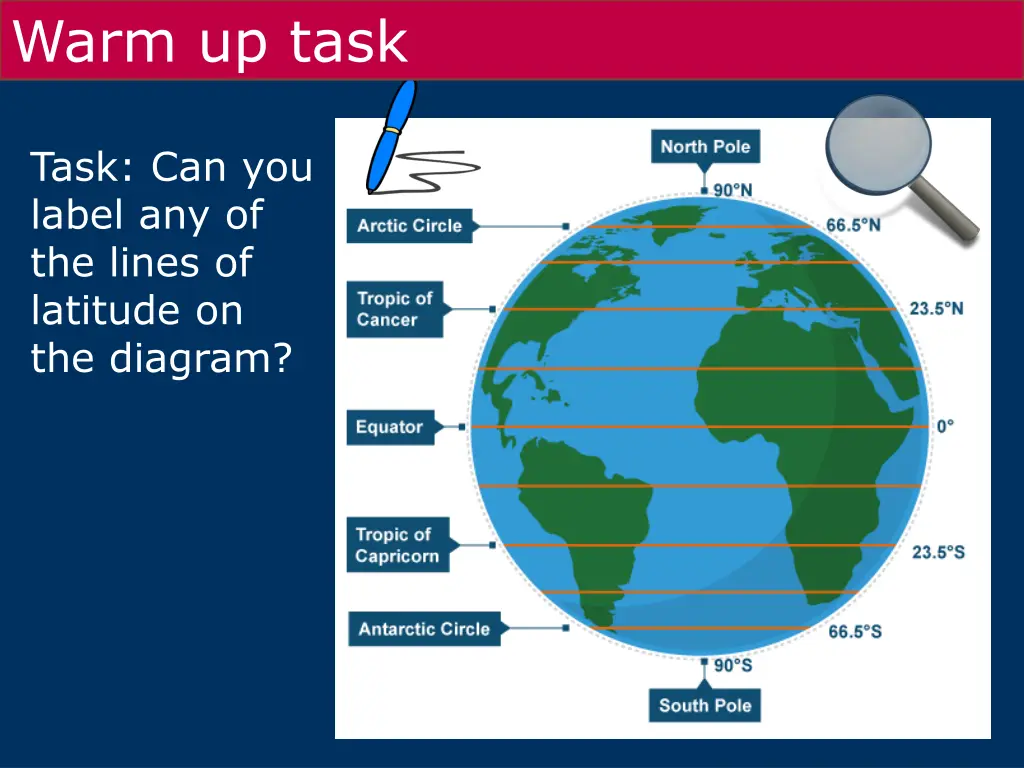 Warm up task

Task: Can you label any of the lines of latitude on the diagram?

North Pole

90°N

Arctic Circle

66.5°N

Tropic of Cancer

23.5°N

Equator

0°

Tropic of Capricorn

23.5°S

Antarctic Circle

66.5°S

90°S

South Pole